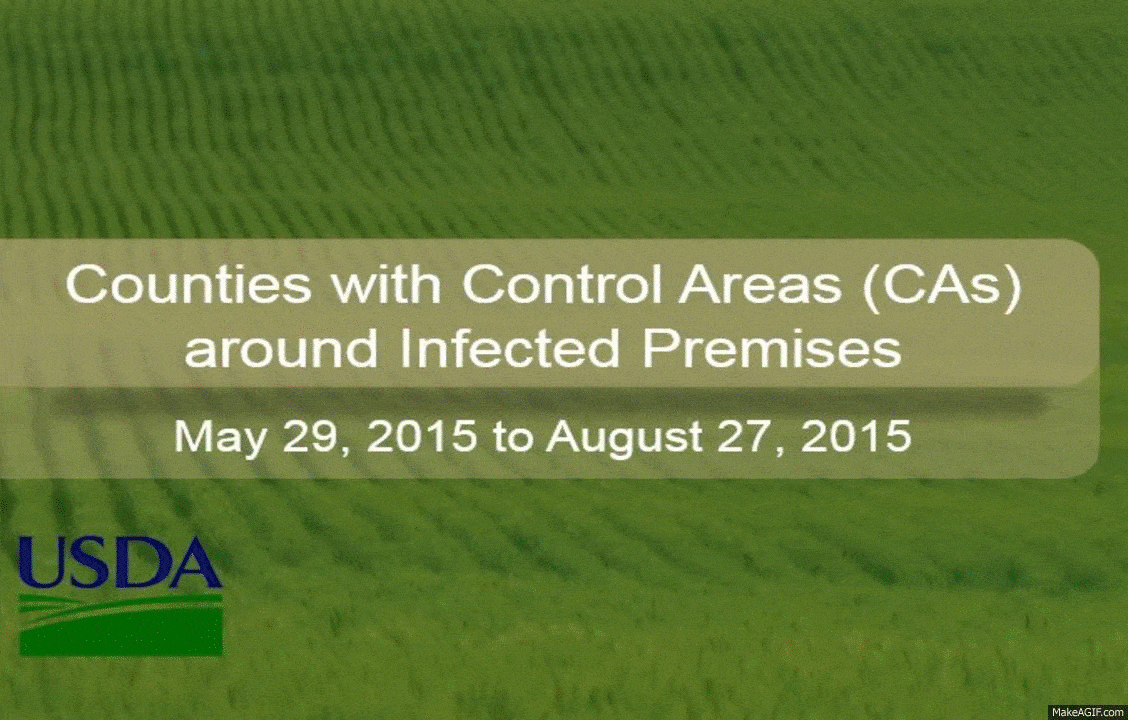 Counties with Control Areas (CAs) around Infected Premises

May 29, 2015 to August 27, 2015

USDA

MakeAGIF.com